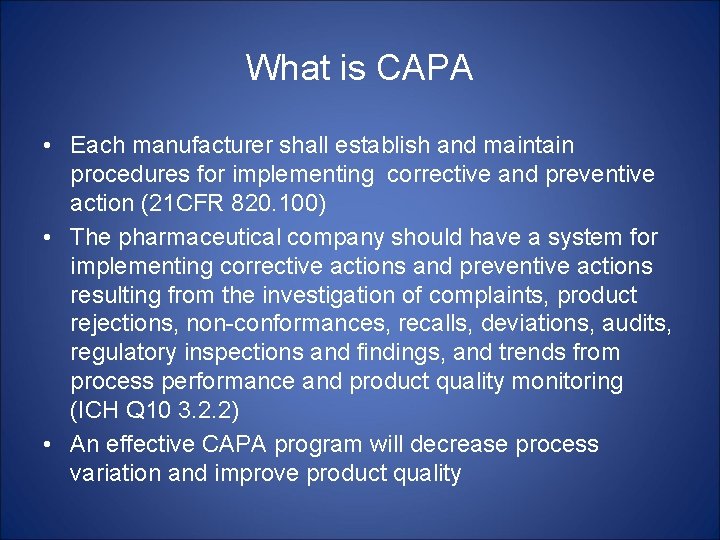 What is CAPA

• Each manufacturer shall establish and maintain procedures for implementing corrective and preventive action (21CFR 820.100)
• The pharmaceutical company should have a system for implementing corrective actions and preventive actions resulting from the investigation of complaints, product rejections, non-conformances, recalls, deviations, audits, regulatory inspections and findings, and trends from process performance and product quality monitoring (ICH Q10 3.2.2)
• An effective CAPA program will decrease process variation and improve product quality